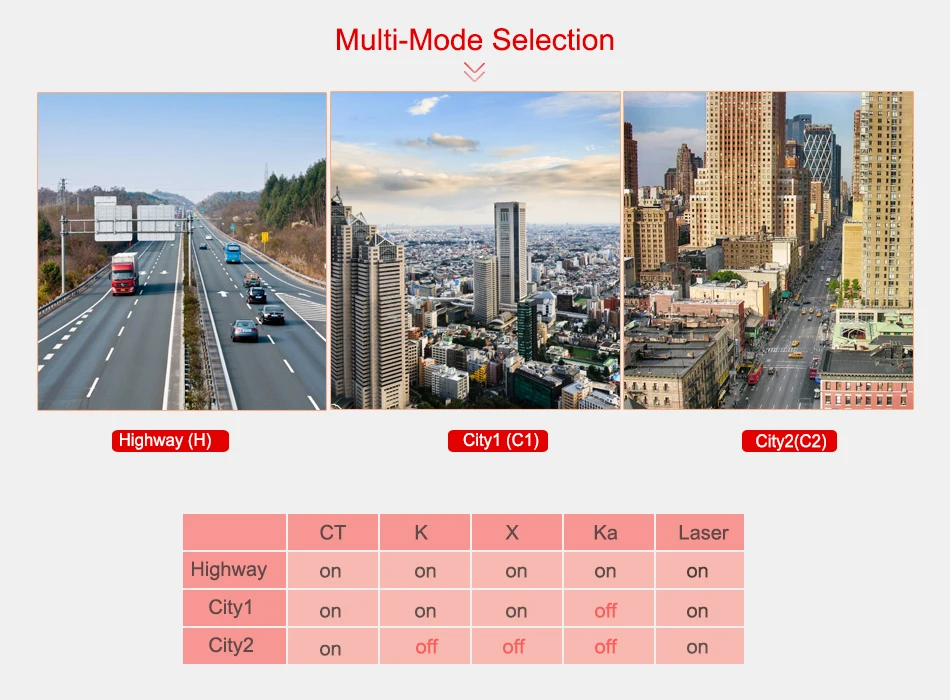 Multi-Mode Selection

Highway (H)

City1 (C1)

City2(C2)

| | CT | K | X | Ka | Laser |
|---|---|---|---|---|---|
| Highway | on | on | on | on | on |
| City1 | on | on | on | off | on |
| City2 | on | off | off | off | on |